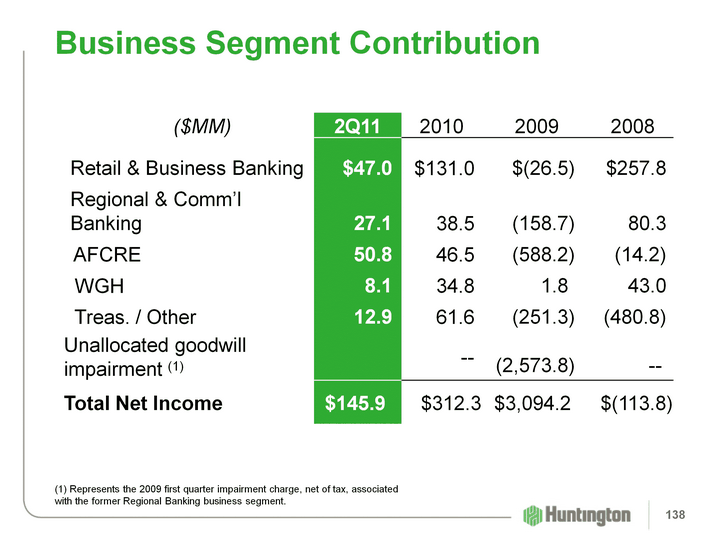 Business Segment Contribution

| ($MM) | 2Q11 | 2010 | 2009 | 2008 |
|---|---|---|---|---|
| Retail & Business Banking | $47.0 | $131.0 | $(26.5) | $257.8 |
| Regional & Comm'l Banking | 27.1 | 38.5 | (158.7) | 80.3 |
| AFCRE | 50.8 | 46.5 | (588.2) | (14.2) |
| WGH | 8.1 | 34.8 | 1.8 | 43.0 |
| Treas. / Other | 12.9 | 61.6 | (251.3) | (480.8) |
| Unallocated goodwill impairment (1) | | -- | (2,573.8) | -- |
| Total Net Income | $145.9 | $312.3 | $3,094.2 | $(113.8) |

(1) Represents the 2009 first quarter impairment charge, net of tax, associated with the former Regional Banking business segment.

Huntington

138